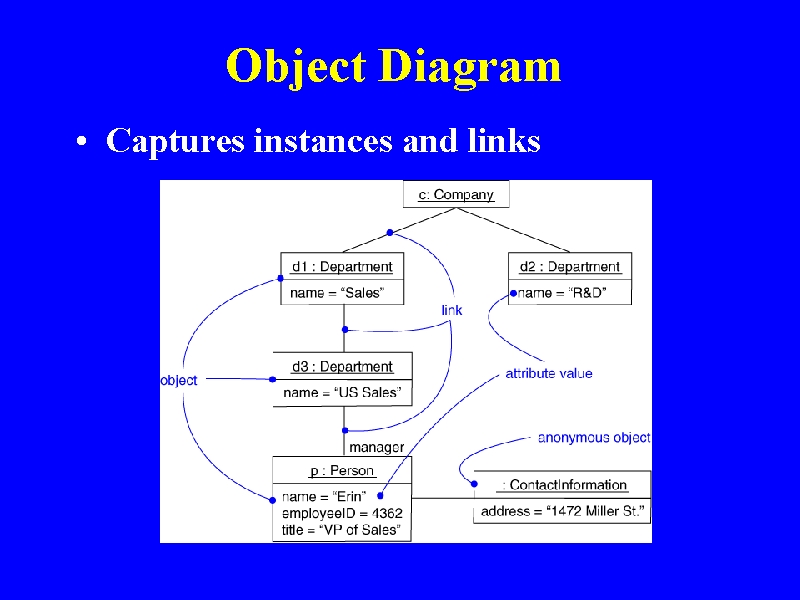 Object Diagram

• Captures instances and links

c: Company

d1 : Department
name = “Sales”

d2 : Department
name = “R&D”

link

d3 : Department
name = “US Sales”

object

attribute value

manager

anonymous object

p : Person
name = “Erin”
employeeID = 4362
title = “VP of Sales”

: ContactInformation
address = “1472 Miller St.”